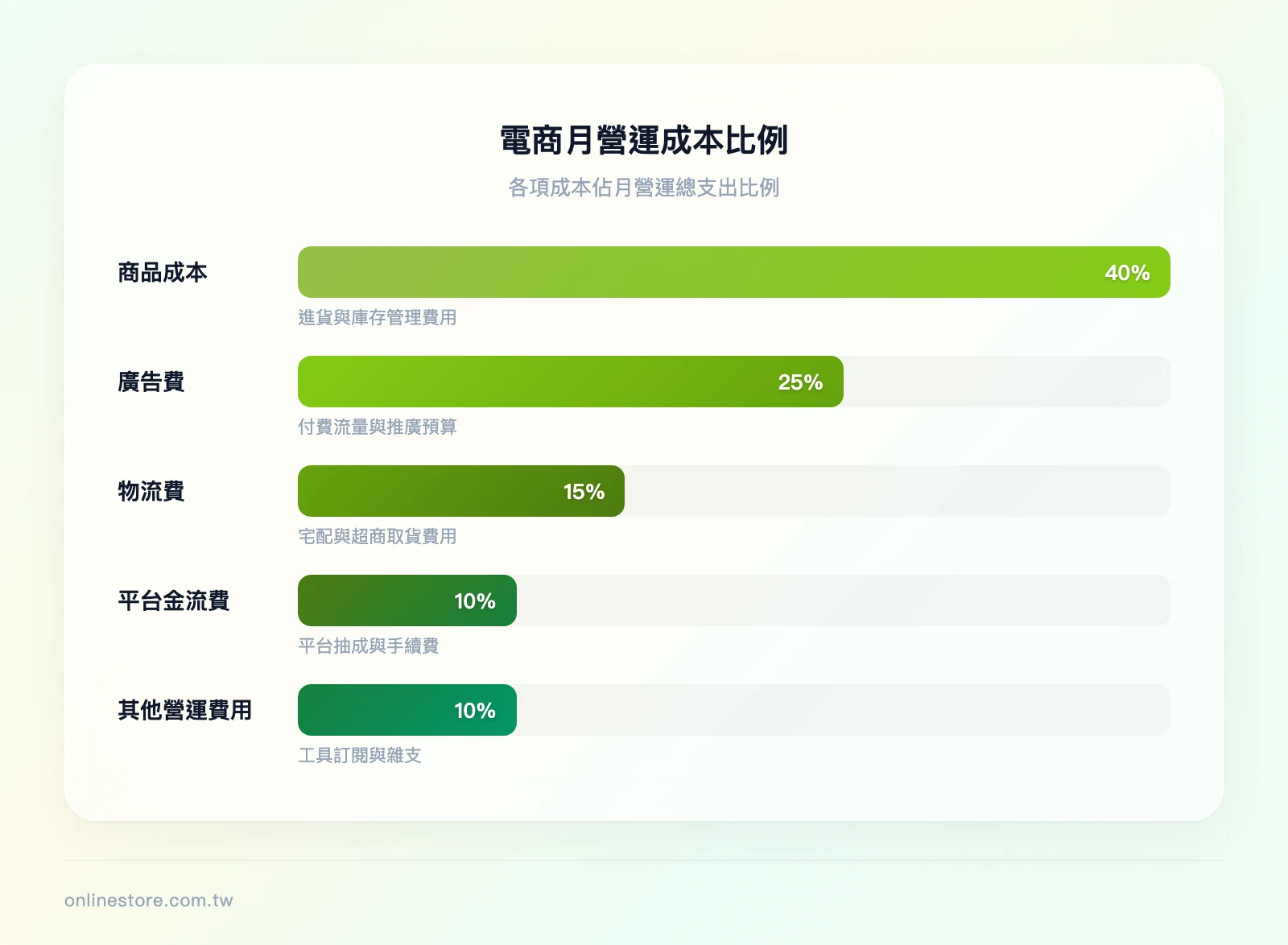 電商月營運成本比例

各項成本佔月營運總支出比例

商品成本
40%
進貨與庫存管理費用

廣告費
25%
付費流量與推廣預算

物流費
15%
宅配與超商取貨費用

平台金流費
10%
平台抽成與手續費

其他營運費用
10%
工具訂閱與雜支

onlinestore.com.tw